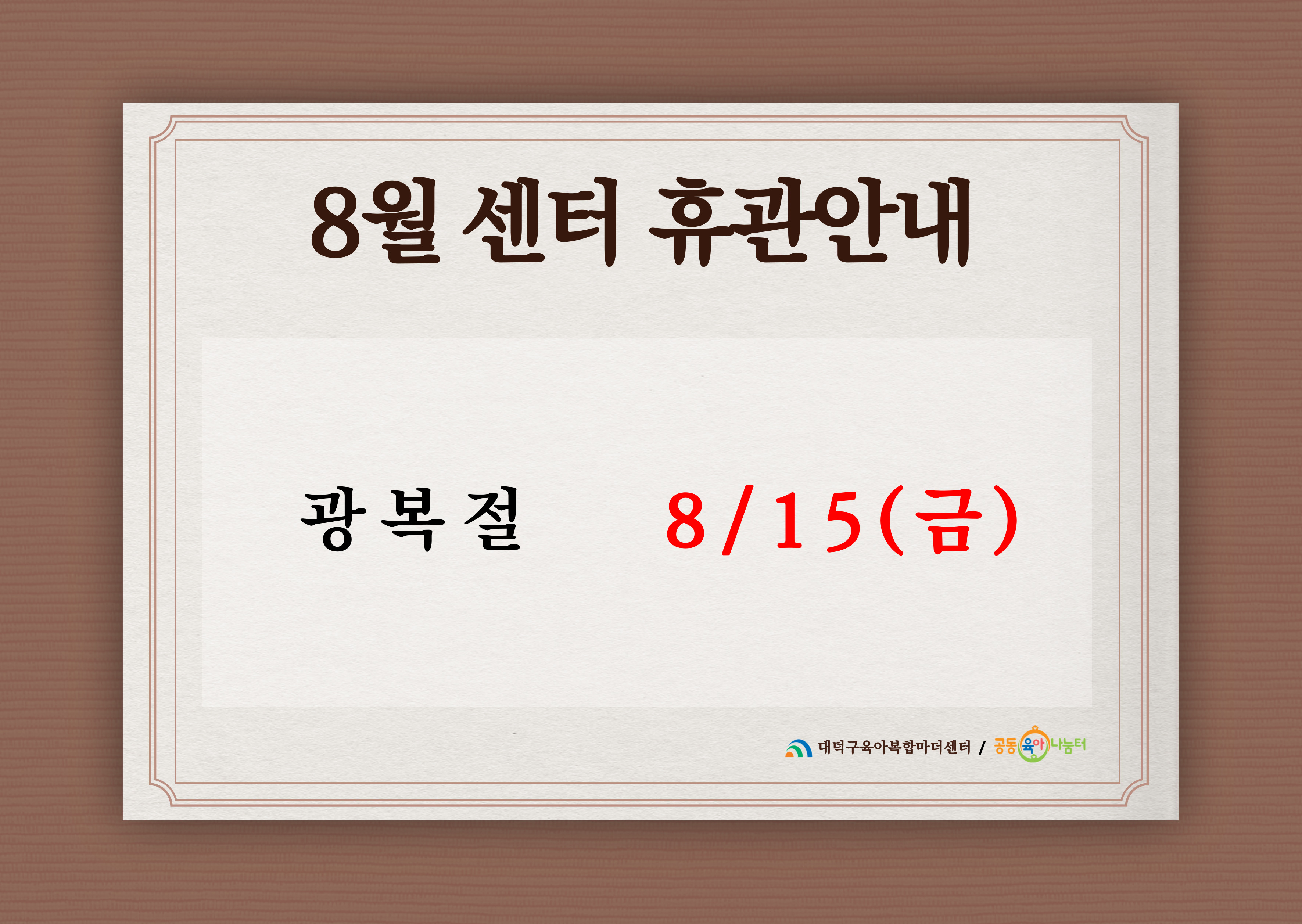 8월 센터 휴관안내

광복절 8/15(금)

대덕구육아복합마더센터 / 공동육아나눔터